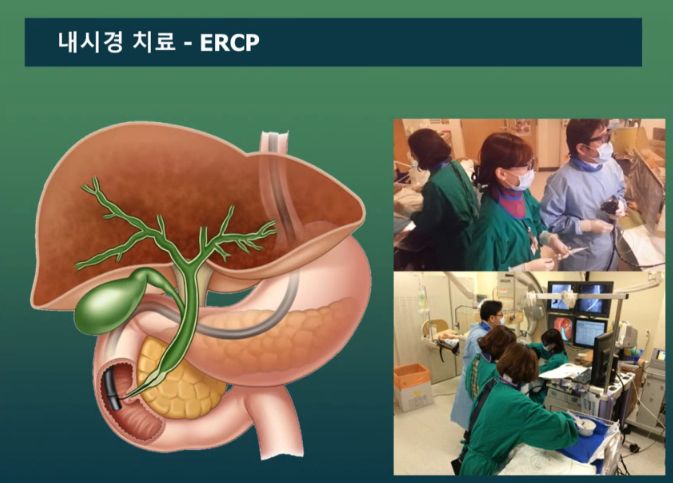 내시경 치료 - ERCP